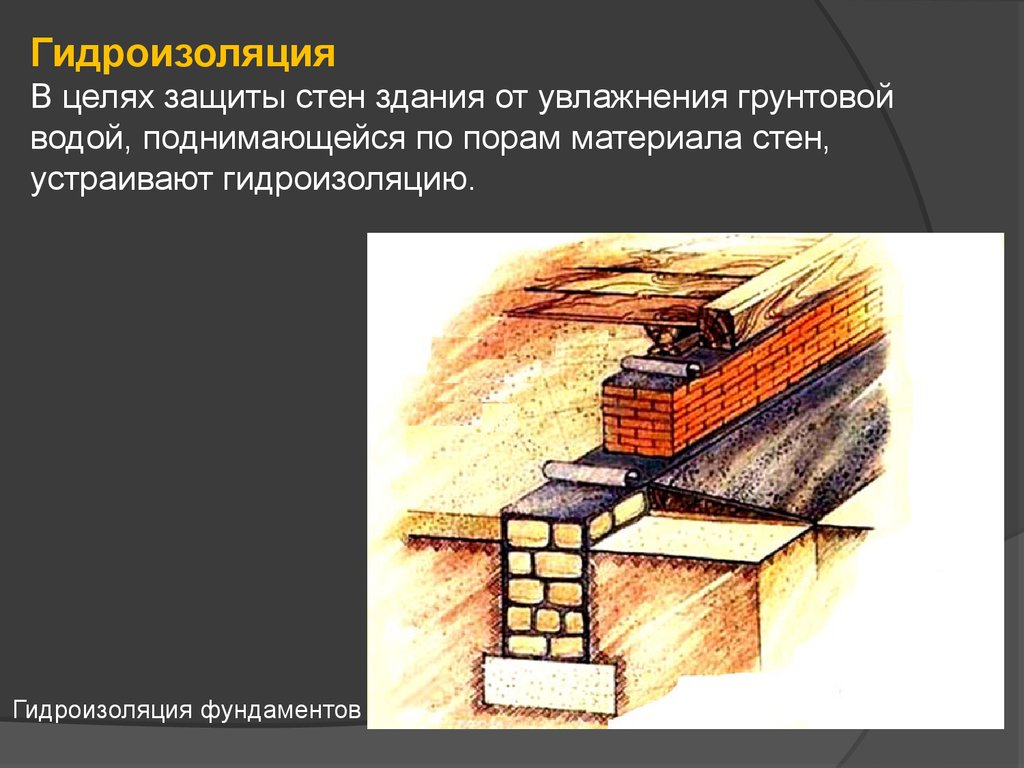 Гидроизоляция
В целях защиты стен здания от увлажнения грунтовой водой, поднимающейся по порам материала стен, устраивают гидроизоляцию.

Гидроизоляция фундаментов